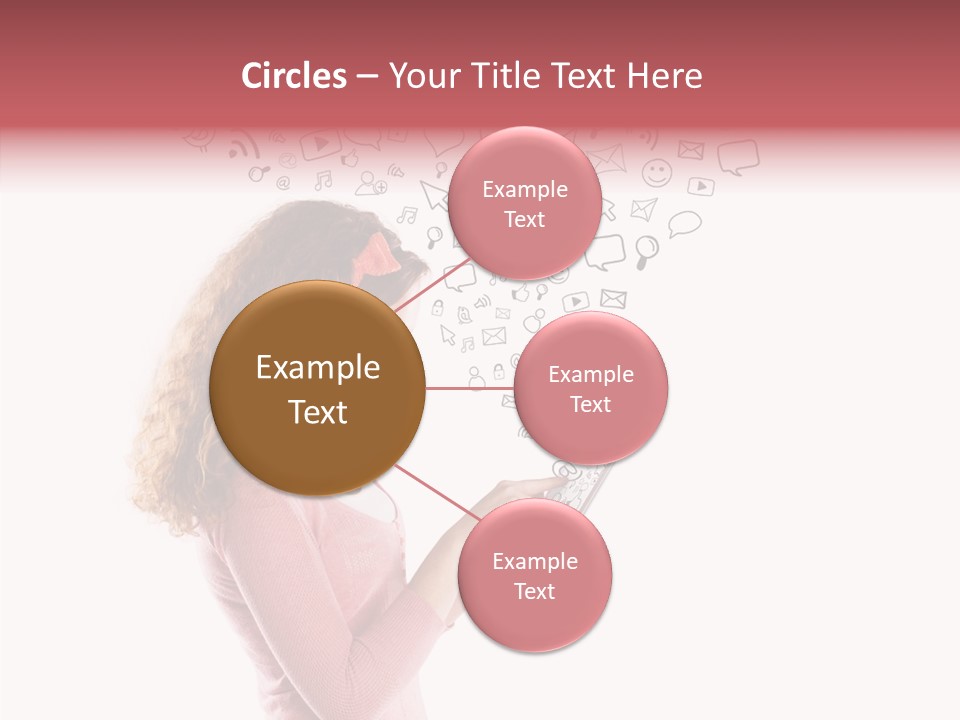 Circles – Your Title Text Here

Example Text

Example Text

Example Text

Example Text